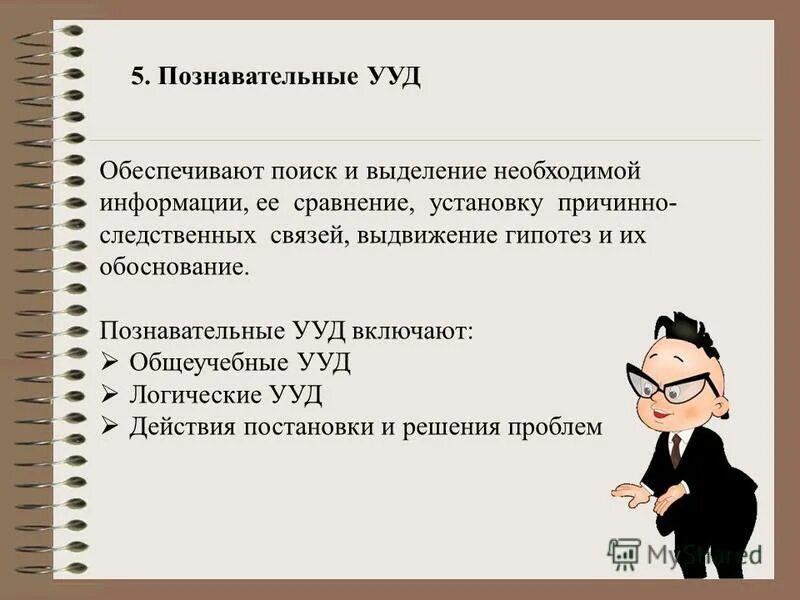 5. Познавательные УУД

Обеспечивают поиск и выделение необходимой информации, ее сравнение, установку причинно-следственных связей, выдвижение гипотез и их обоснование.

Познавательные УУД включают:
➢ Общеучебные УУД
➢ Логические УУД
➢ Действия постановки и решения проблем

MyShared